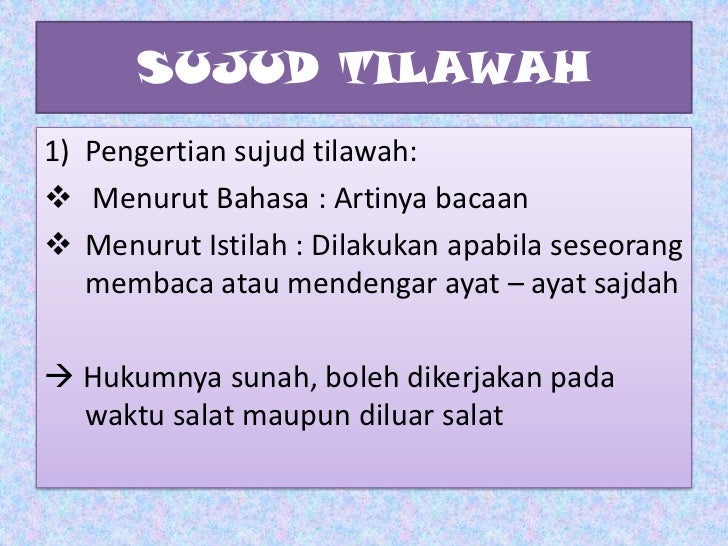 SUJUD TILAWAH

1) Pengertian sujud tilawah:

❖ Menurut Bahasa : Artinya bacaan

❖ Menurut Istilah : Dilakukan apabila seseorang membaca atau mendengar ayat – ayat sajdah

→ Hukumnya sunah, boleh dikerjakan pada waktu salat maupun diluar salat